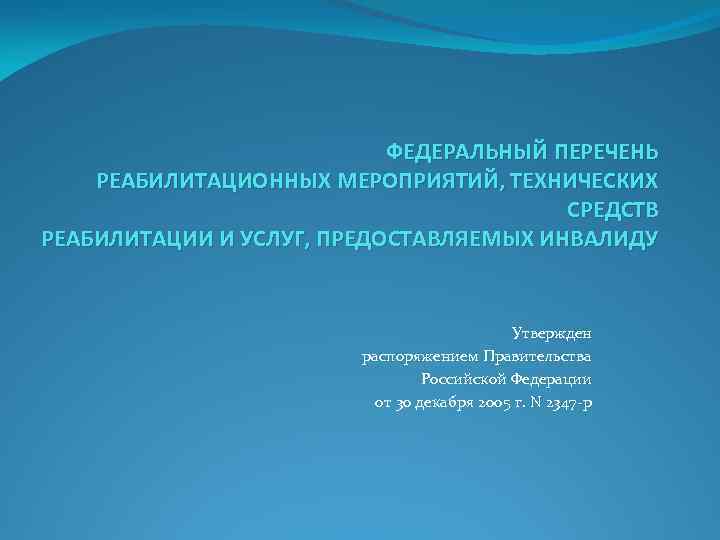 ФЕДЕРАЛЬНЫЙ ПЕРЕЧЕНЬ РЕАБИЛИТАЦИОННЫХ МЕРОПРИЯТИЙ, ТЕХНИЧЕСКИХ СРЕДСТВ РЕАБИЛИТАЦИИ И УСЛУГ, ПРЕДОСТАВЛЯЕМЫХ ИНВАЛИДУ

Утвержден
распоряжением Правительства
Российской Федерации
от 30 декабря 2005 г. N 2347-р